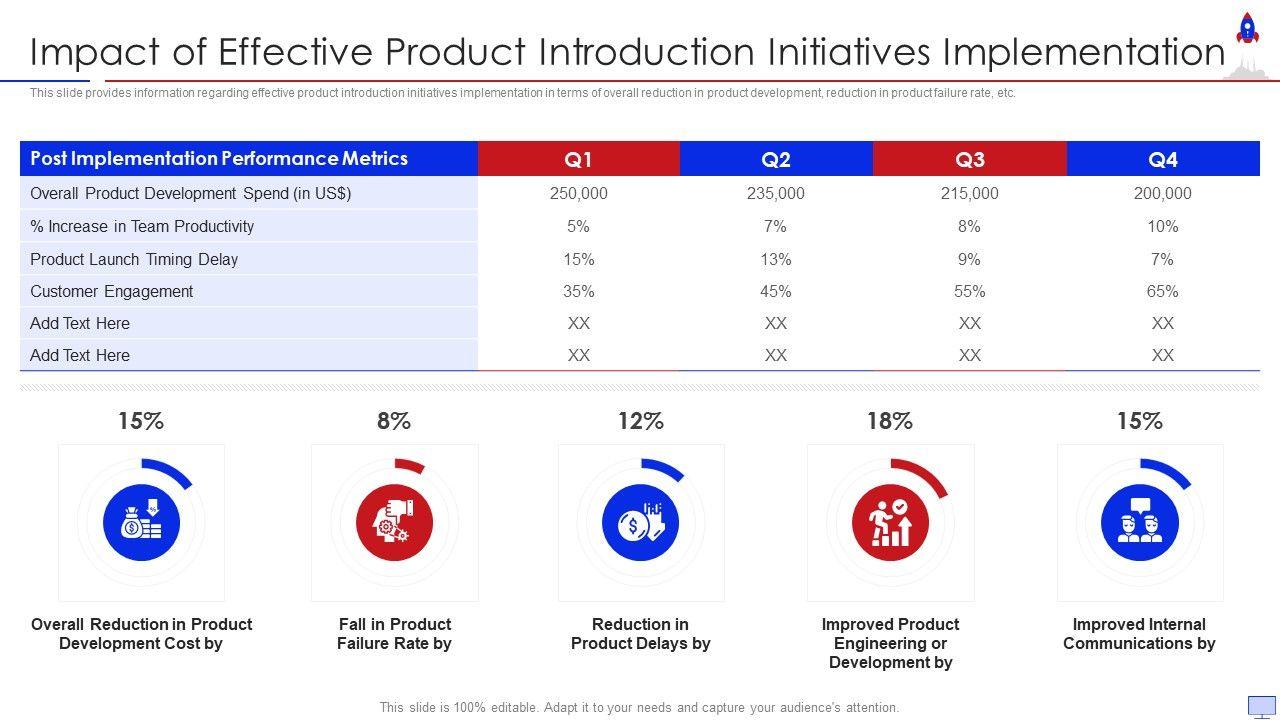 Impact of Effective Product Introduction Initiatives Implementation

This slide provides information regarding effective product introduction initiatives implementation in terms of overall reduction in product development, reduction in product failure rate, etc.

| Post Implementation Performance Metrics | Q1 | Q2 | Q3 | Q4 |
|---|---|---|---|---|
| Overall Product Development Spend (in US$) | 250,000 | 235,000 | 215,000 | 200,000 |
| % Increase in Team Productivity | 5% | 7% | 8% | 10% |
| Product Launch Timing Delay | 15% | 13% | 9% | 7% |
| Customer Engagement | 35% | 45% | 55% | 65% |
| Add Text Here | XX | XX | XX | XX |
| Add Text Here | XX | XX | XX | XX |

15%
Overall Reduction in Product Development Cost by

8%
Fall in Product Failure Rate by

12%
Reduction in Product Delays by

18%
Improved Product Engineering or Development by

15%
Improved Internal Communications by

This slide is 100% editable. Adapt it to your needs and capture your audience's attention.